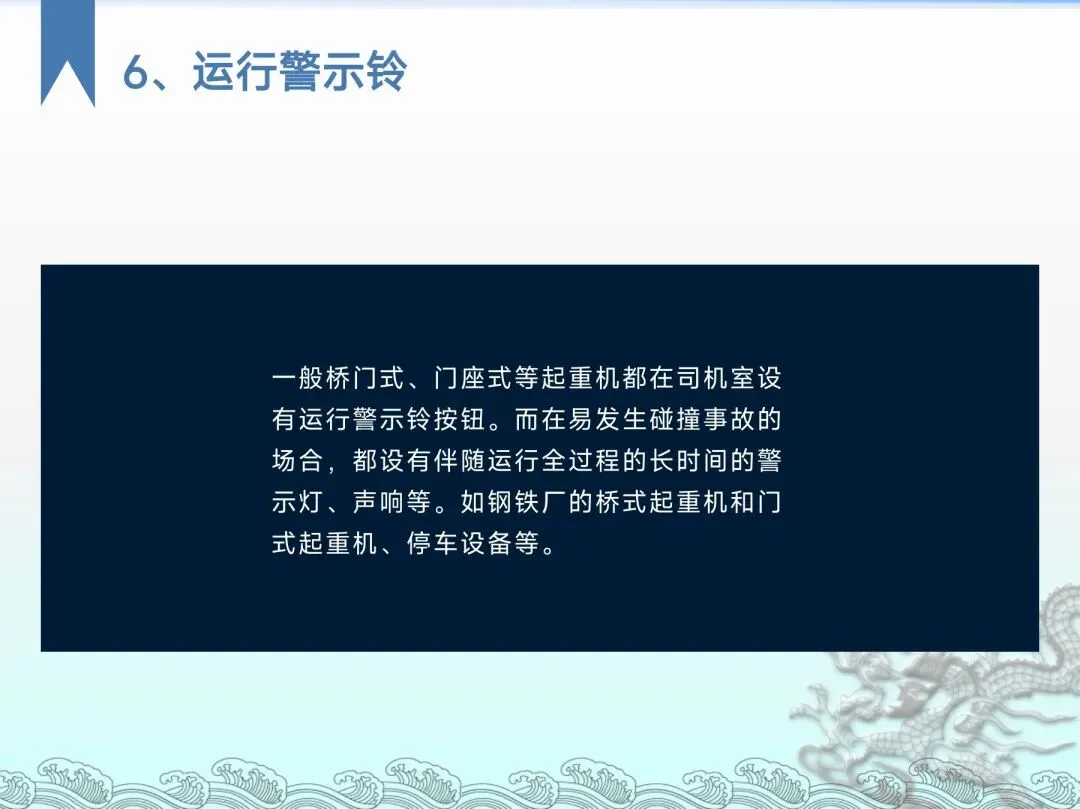 6、运行警示铃

一般桥门式、门座式等起重机都在司机室设有运行警示铃按钮。而在易发生碰撞事故的场合，都设有伴随运行全过程的长时间的警示灯、声响等。如钢铁厂的桥式起重机和门式起重机、停车设备等。